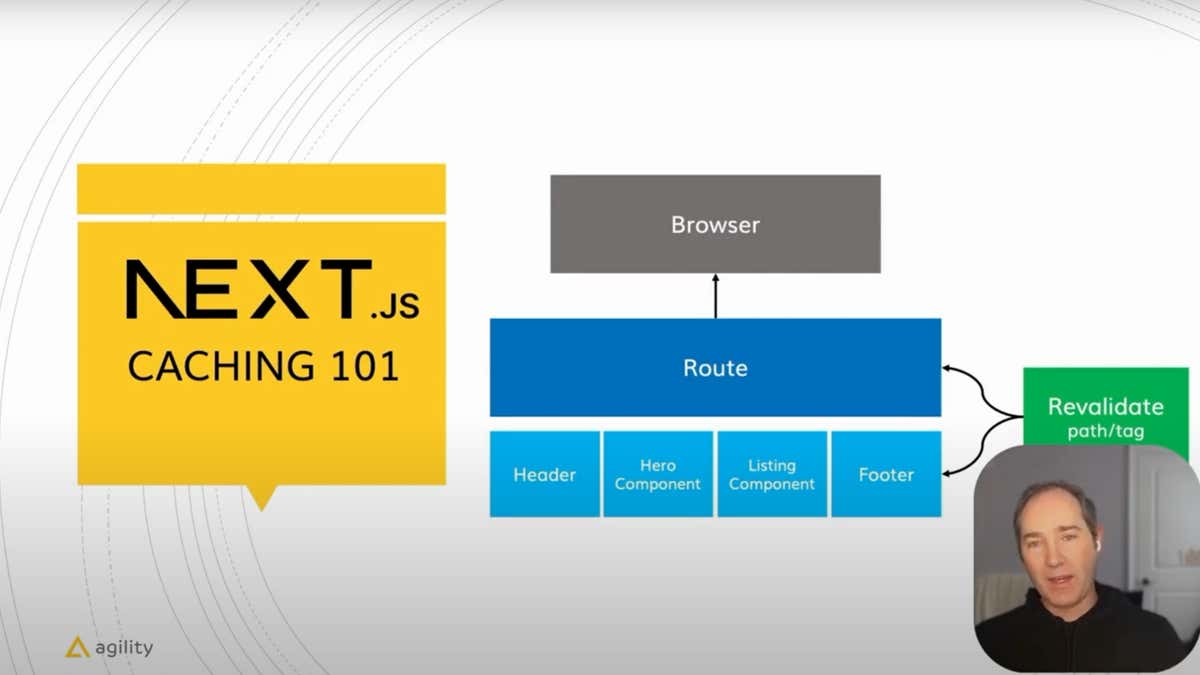 NEXT.JS
CACHING 101

Browser

Route

Header

Hero Component

Listing Component

Footer

Revalidate
path/tag

agility